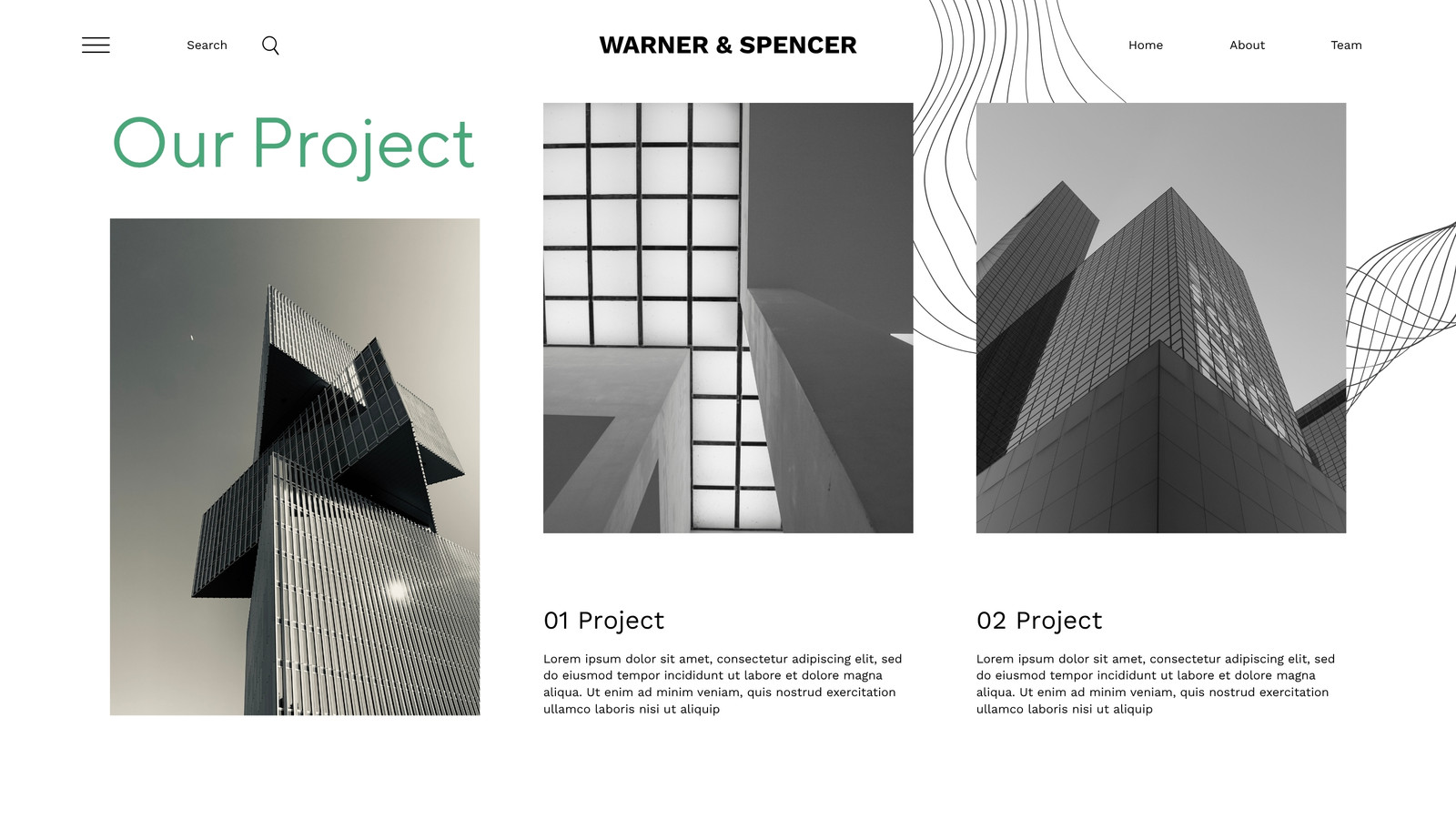 Search

WARNER & SPENCER

Home About Team

Our Project

01 Project

Lorem ipsum dolor sit amet, consectetur adipiscing elit, sed do eiusmod tempor incididunt ut labore et dolore magna aliqua. Ut enim ad minim veniam, quis nostrud exercitation ullamco laboris nisi ut aliquip

02 Project

Lorem ipsum dolor sit amet, consectetur adipiscing elit, sed do eiusmod tempor incididunt ut labore et dolore magna aliqua. Ut enim ad minim veniam, quis nostrud exercitation ullamco laboris nisi ut aliquip